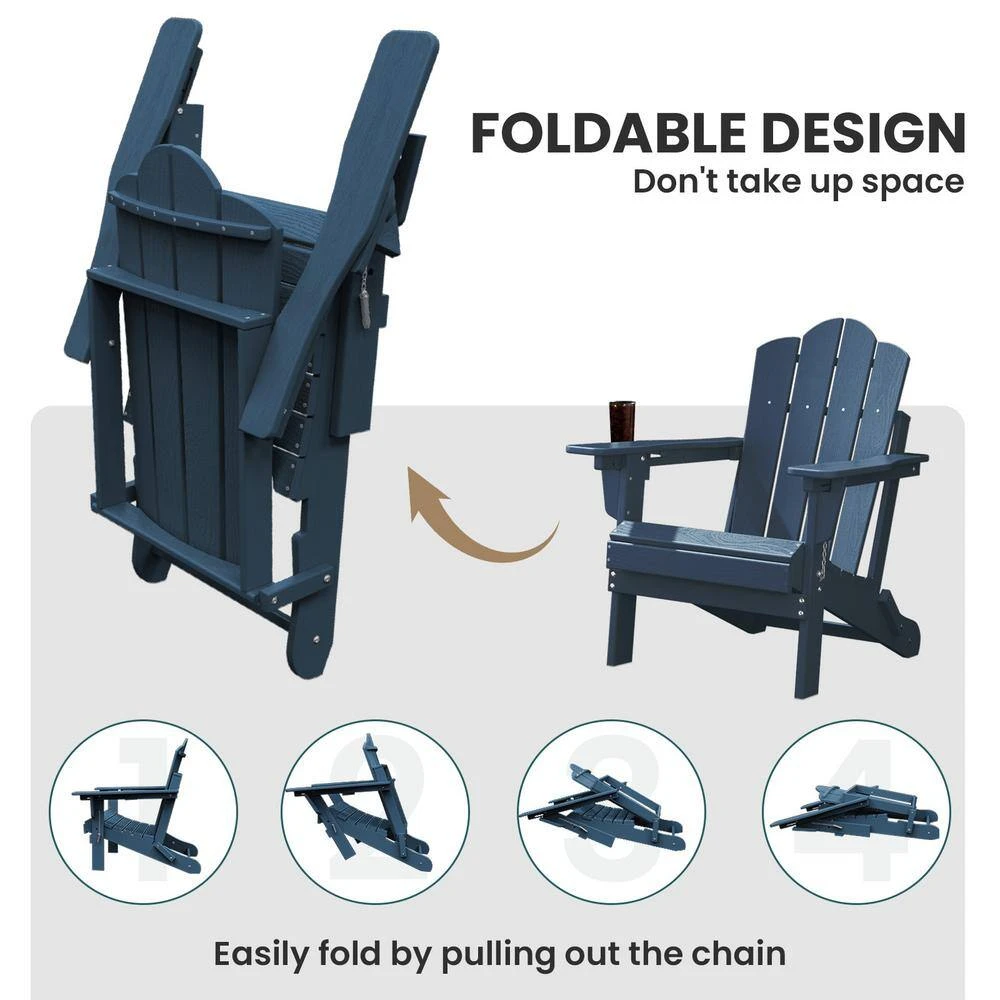 FOLDABLE DESIGN
Don't take up space

1

2

3

4

Easily fold by pulling out the chain